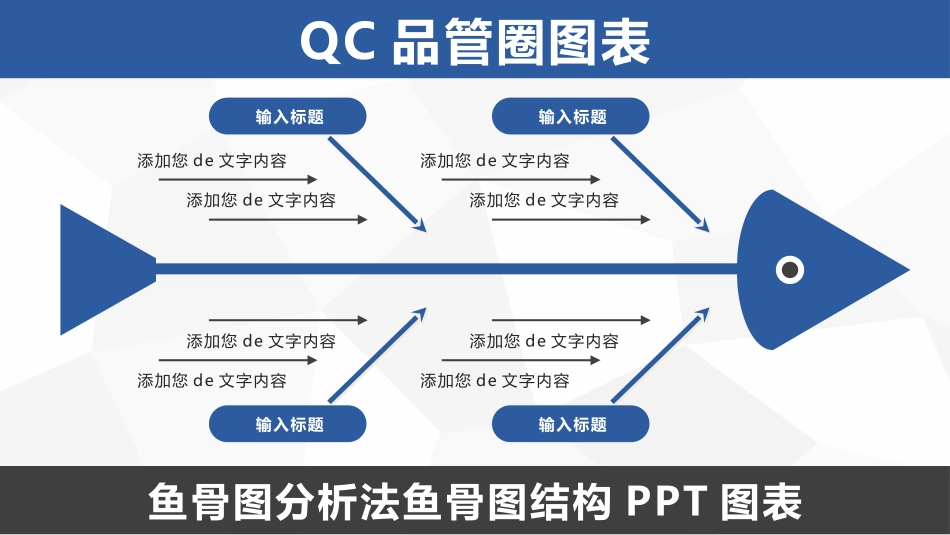 QC 品管圈图表

输入标题

添加您 de 文字内容

添加您 de 文字内容

输入标题

添加您 de 文字内容

添加您 de 文字内容

添加您 de 文字内容

添加您 de 文字内容

输入标题

添加您 de 文字内容

添加您 de 文字内容

输入标题

鱼骨图分析法鱼骨图结构 PPT 图表